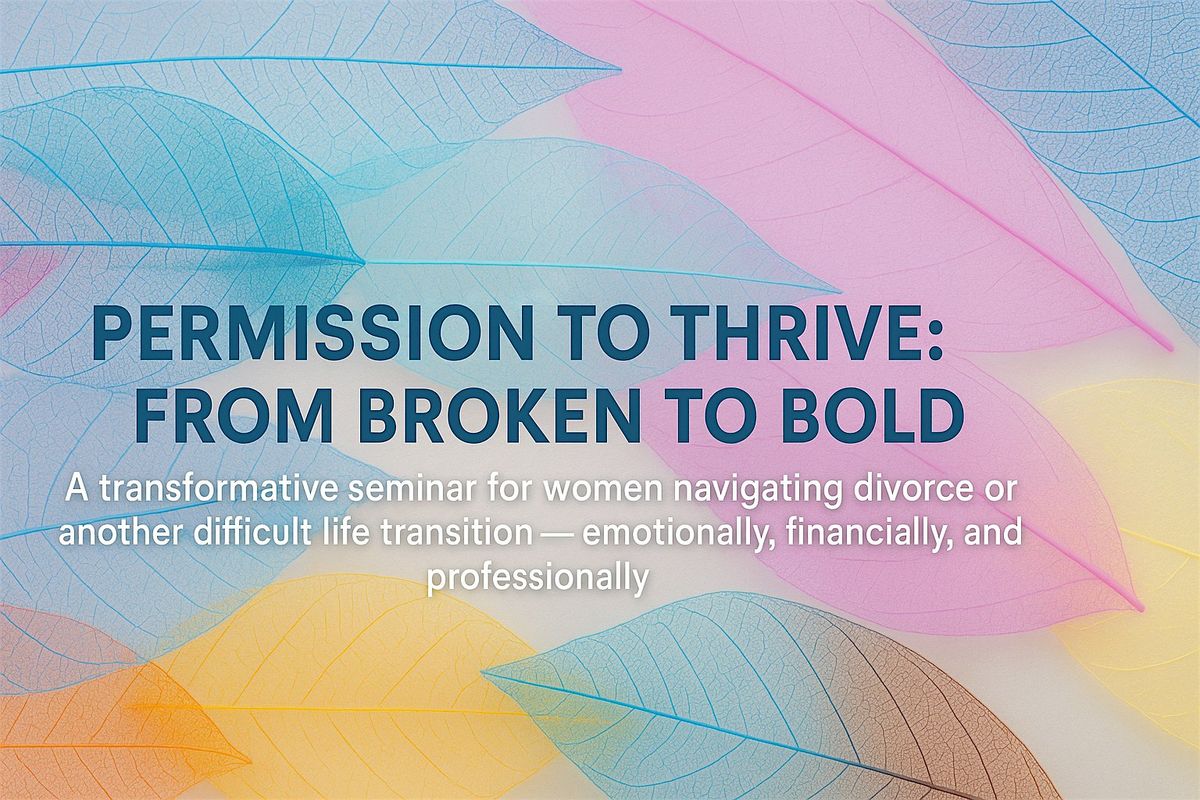 PERMISSION TO THRIVE: FROM BROKEN TO BOLD

A transformative seminar for women navigating divorce or another difficult life transition — emotionally, financially, and professionally